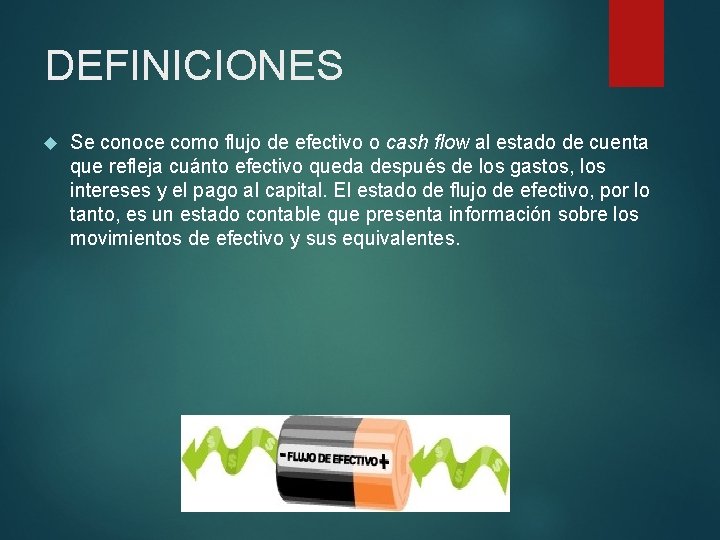 DEFINICIONES

Se conoce como flujo de efectivo o cash flow al estado de cuenta que refleja cuánto efectivo queda después de los gastos, los intereses y el pago al capital. El estado de flujo de efectivo, por lo tanto, es un estado contable que presenta información sobre los movimientos de efectivo y sus equivalentes.

- FLUJO DE EFECTIVO +